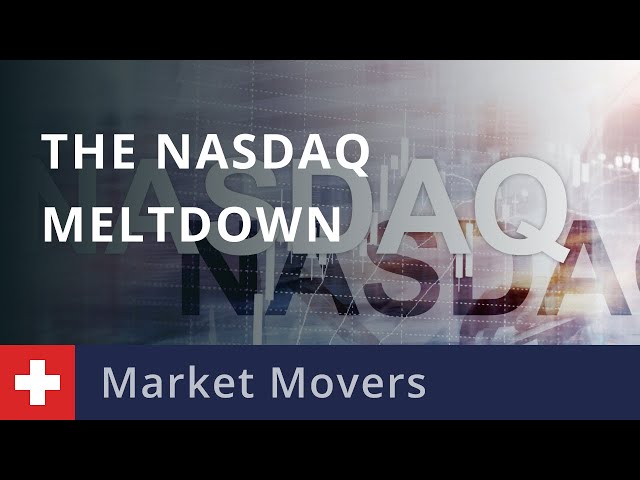 THE NASDAQ MELTDOWN

NASDAQ

NASDAQ

Market Movers